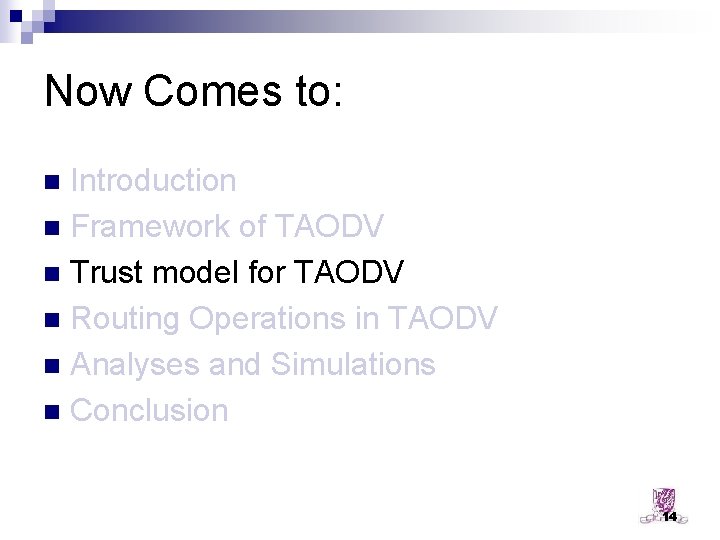 Now Comes to:

- Introduction
- Framework of TAODV
- Trust model for TAODV
- Routing Operations in TAODV
- Analyses and Simulations
- Conclusion

14